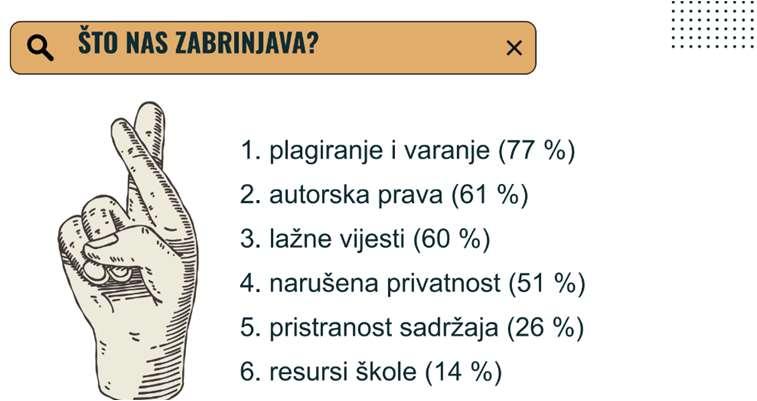 ŠTO NAS ZABRINJAVA?

1. plagiranje i varanje (77 %)
2. autorska prava (61 %)
3. lažne vijesti (60 %)
4. narušena privatnost (51 %)
5. pristranost sadržaja (26 %)
6. resursi škole (14 %)